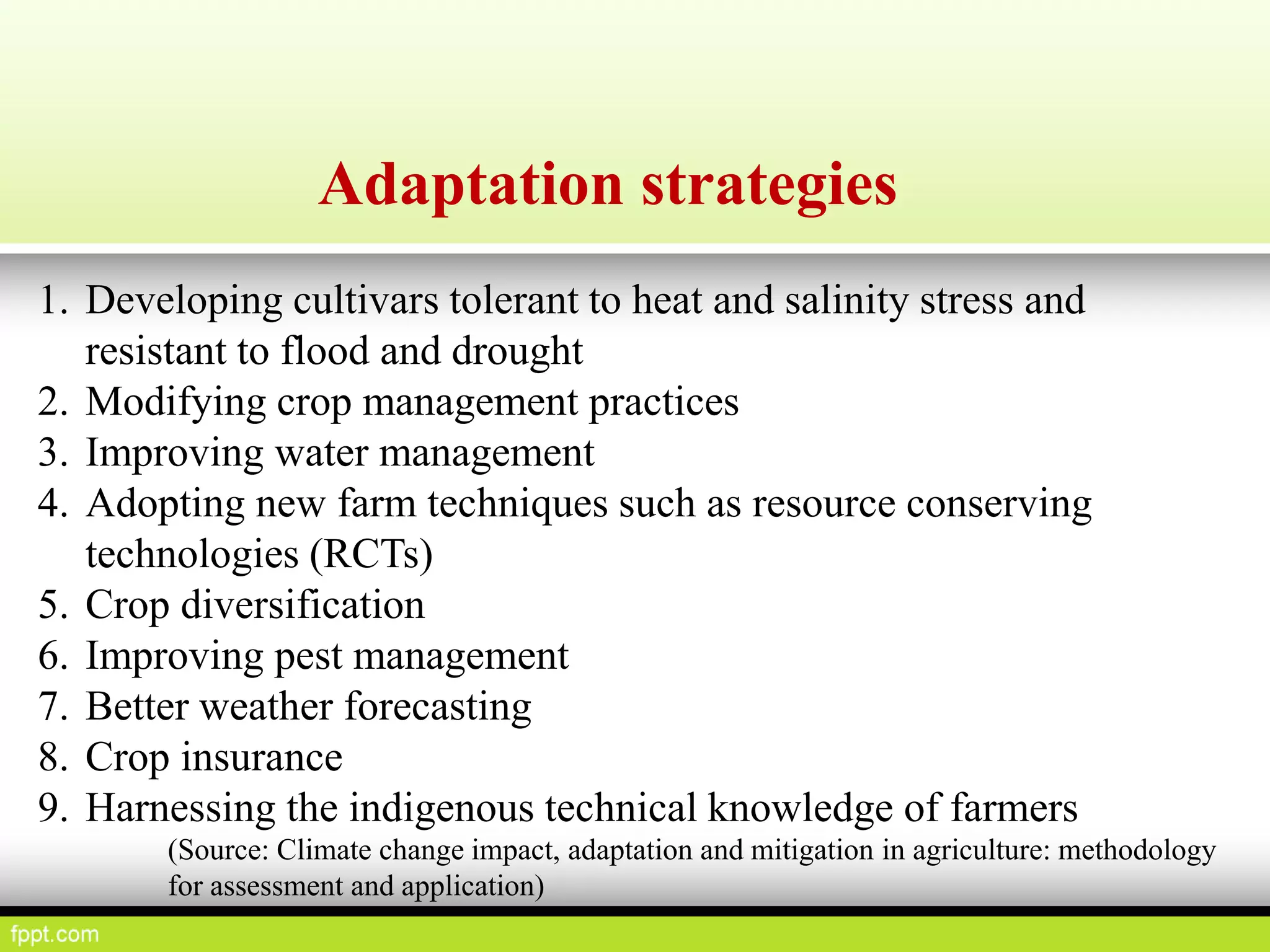 Adaptation strategies

1. Developing cultivars tolerant to heat and salinity stress and resistant to flood and drought
2. Modifying crop management practices
3. Improving water management
4. Adopting new farm techniques such as resource conserving technologies (RCTs)
5. Crop diversification
6. Improving pest management
7. Better weather forecasting
8. Crop insurance
9. Harnessing the indigenous technical knowledge of farmers

(Source: Climate change impact, adaptation and mitigation in agriculture: methodology for assessment and application)

fppt.com